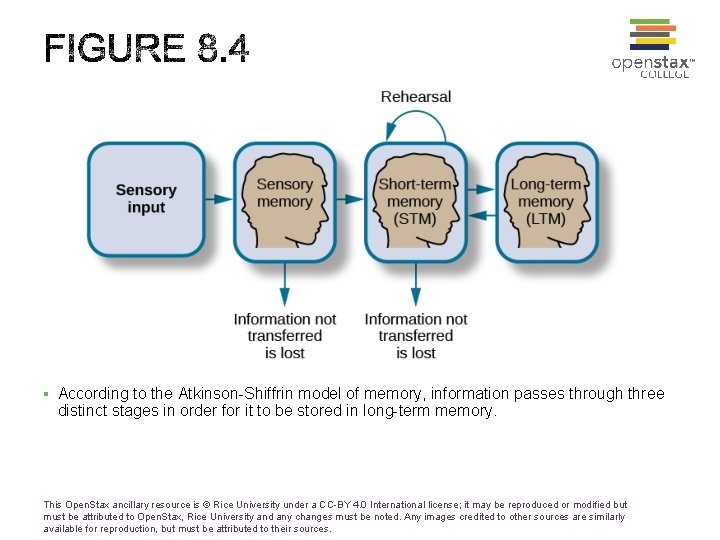 FIGURE 8.4

openstax™ COLLEGE

Rehearsal

Sensory input

Sensory memory

Short-term memory (STM)

Long-term memory (LTM)

Information not transferred is lost

Information not transferred is lost

▪ According to the Atkinson-Shiffrin model of memory, information passes through three distinct stages in order for it to be stored in long-term memory.

This OpenStax ancillary resource is © Rice University under a CC-BY 4.0 International license; it may be reproduced or modified but must be attributed to OpenStax, Rice University and any changes must be noted. Any images credited to other sources are similarly available for reproduction, but must be attributed to their sources.